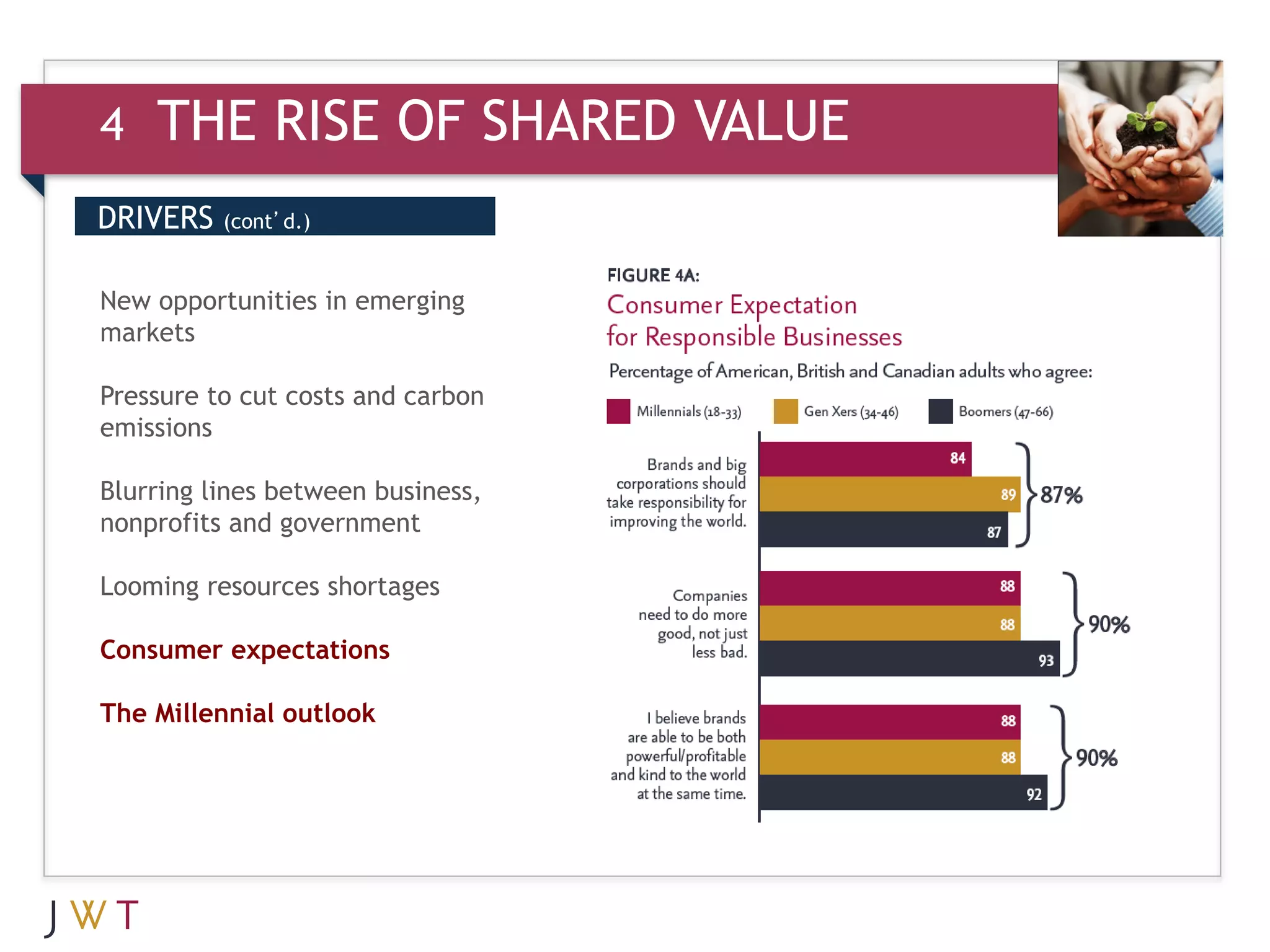 4 THE RISE OF SHARED VALUE

DRIVERS (cont' d.)

New opportunities in emerging markets

Pressure to cut costs and carbon emissions

Blurring lines between business, nonprofits and government

Looming resources shortages

Consumer expectations

The Millennial outlook

FIGURE 4A:
Consumer Expectation for Responsible Businesses

Percentage of American, British and Canadian adults who agree:

Millennials (18-33) Gen Xers (34-46) Boomers (47-66)

Brands and big corporations should take responsibility for improving the world.
84
89
87
87%

Companies need to do more good, not just less bad.
88
88
93
90%

I believe brands are able to be both powerful/profitable and kind to the world at the same time.
88
88
92
90%

JWT